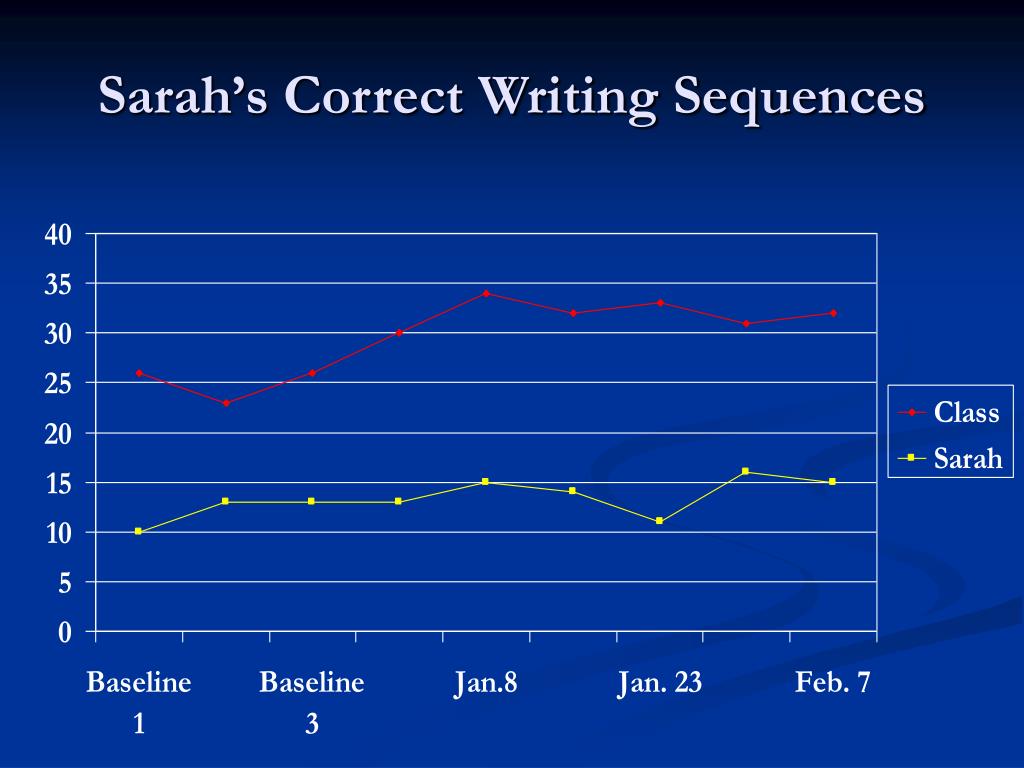 Sarah's Correct Writing Sequences

40
35
30
25
20
15
10
5
0

Baseline 1
Baseline 3
Jan.8
Jan. 23
Feb. 7

Class
Sarah